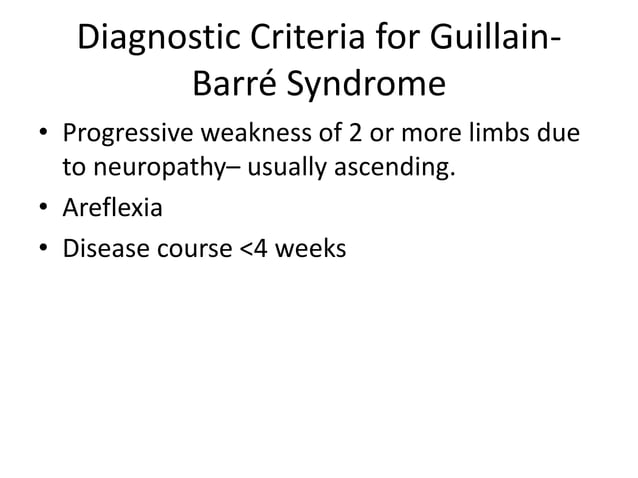 Diagnostic Criteria for Guillain-Barré Syndrome

• Progressive weakness of 2 or more limbs due to neuropathy– usually ascending.
• Areflexia
• Disease course <4 weeks